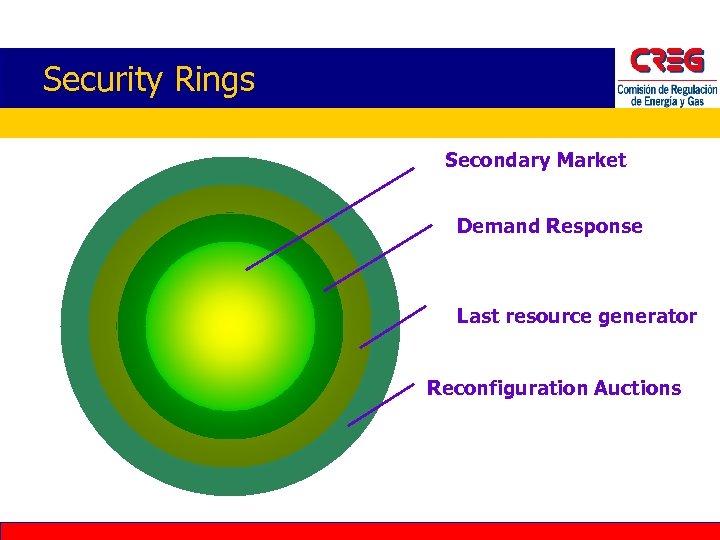 Security Rings

CREG
Comisión de Regulación de Energía y Gas

Secondary Market

Demand Response

Last resource generator

Reconfiguration Auctions